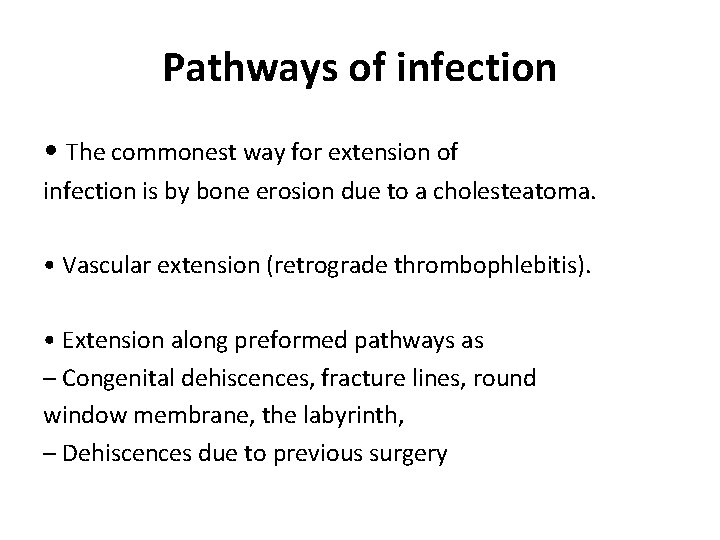 Pathways of infection

• The commonest way for extension of infection is by bone erosion due to a cholesteatoma.

• Vascular extension (retrograde thrombophlebitis).

• Extension along preformed pathways as
– Congenital dehiscences, fracture lines, round window membrane, the labyrinth,
– Dehiscences due to previous surgery